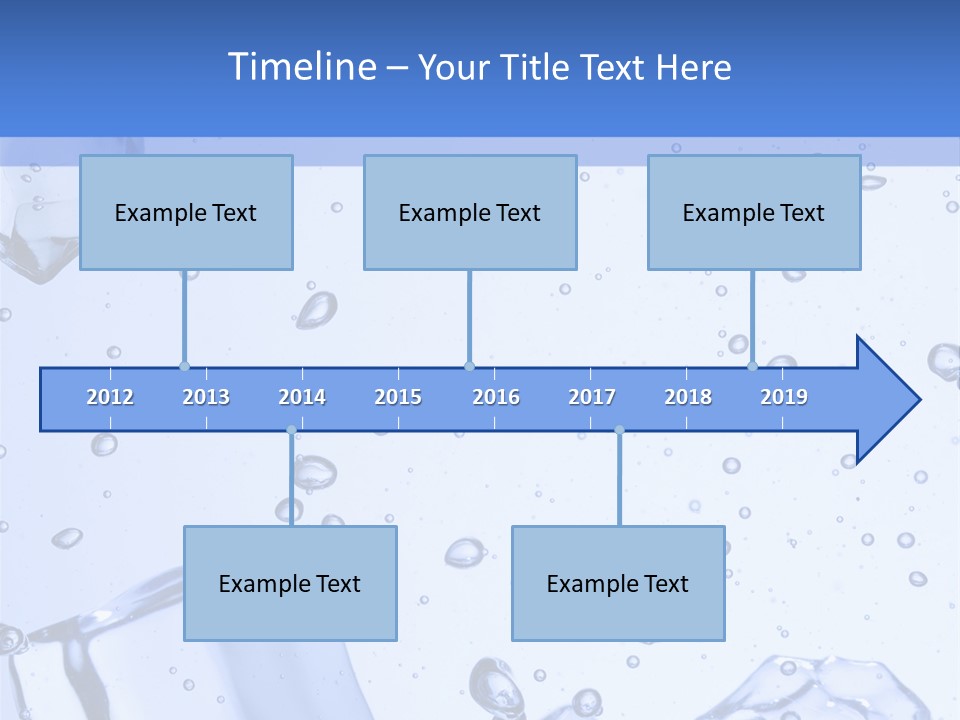 Timeline – Your Title Text Here

Example Text

Example Text

Example Text

2012 2013 2014 2015 2016 2017 2018 2019

Example Text

Example Text